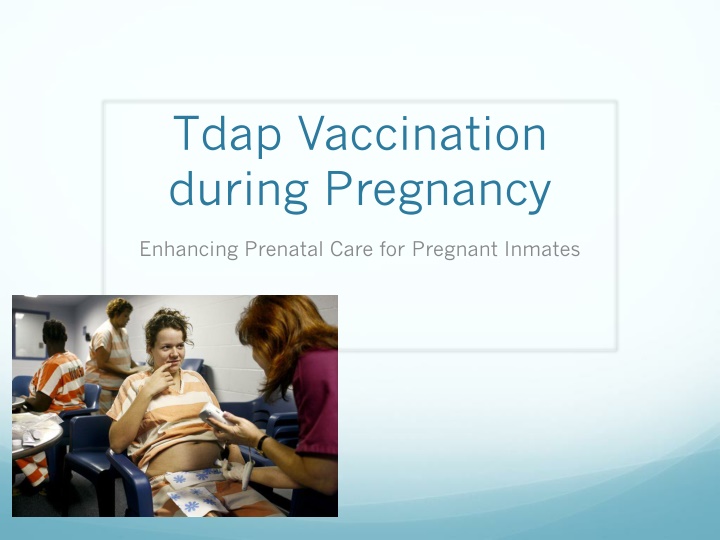 Tdap Vaccination during Pregnancy

Enhancing Prenatal Care for Pregnant Inmates